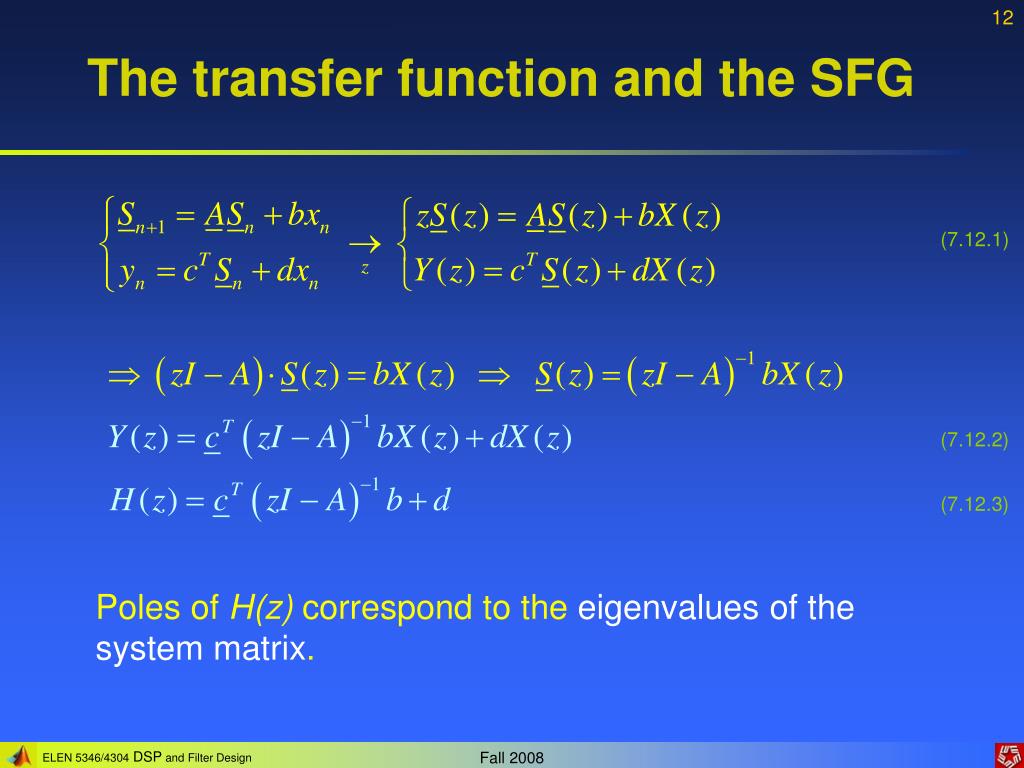 12

The transfer function and the SFG

$\begin{cases} \underline{S}_{n+1} = \underline{A}\underline{S}_n + bx_n \\ y_n = c^T \underline{S}_n + dx_n \end{cases} \underset{z}{\rightarrow} \begin{cases} z\underline{S}(z) = \underline{A}\underline{S}(z) + bX(z) \\ Y(z) = c^T \underline{S}(z) + dX(z) \end{cases}$ (7.12.1)

$\Rightarrow (zI - A) \cdot \underline{S}(z) = bX(z) \Rightarrow \underline{S}(z) = (zI - A)^{-1} bX(z)$

$Y(z) = \underline{c}^T (zI - A)^{-1} bX(z) + dX(z)$ (7.12.2)

$H(z) = \underline{c}^T (zI - A)^{-1} b + d$ (7.12.3)

Poles of H(z) correspond to the eigenvalues of the system matrix.

ELEN 5346/4304 DSP and Filter Design

Fall 2008